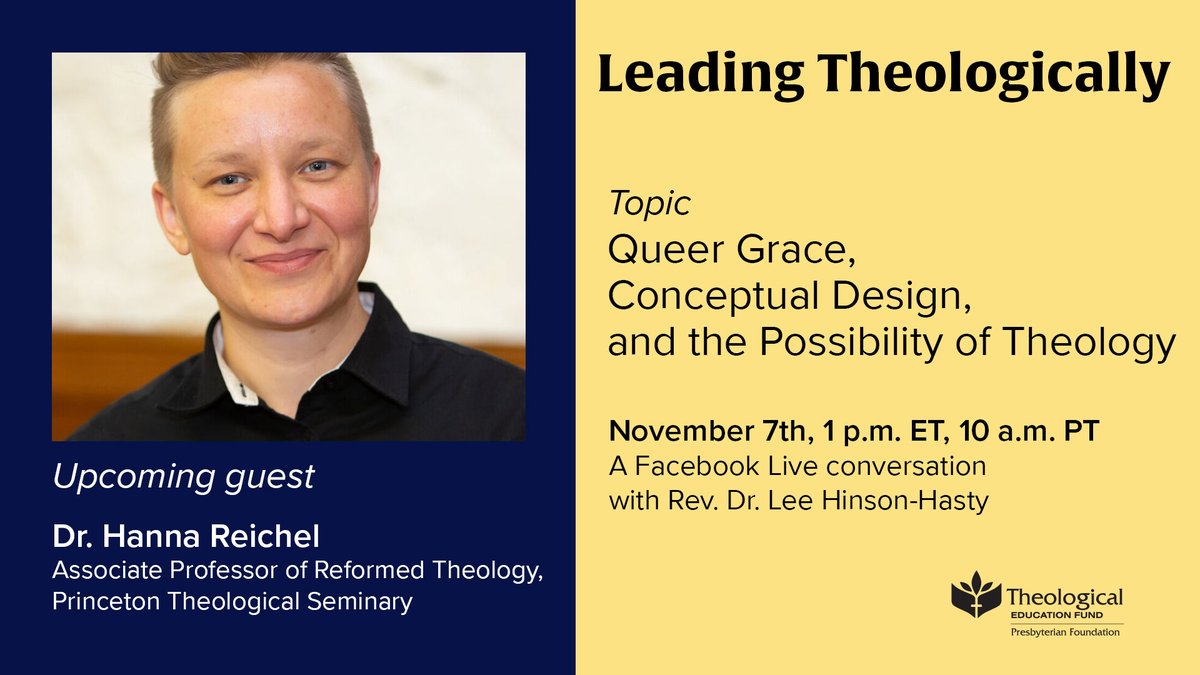 Upcoming guest

Dr. Hanna Reichel
Associate Professor of Reformed Theology, Princeton Theological Seminary

Leading Theologically

Topic
Queer Grace, Conceptual Design, and the Possibility of Theology

November 7th, 1 p.m. ET, 10 a.m. PT
A Facebook Live conversation with Rev. Dr. Lee Hinson-Hasty

Theological
EDUCATION FUND
Presbyterian Foundation